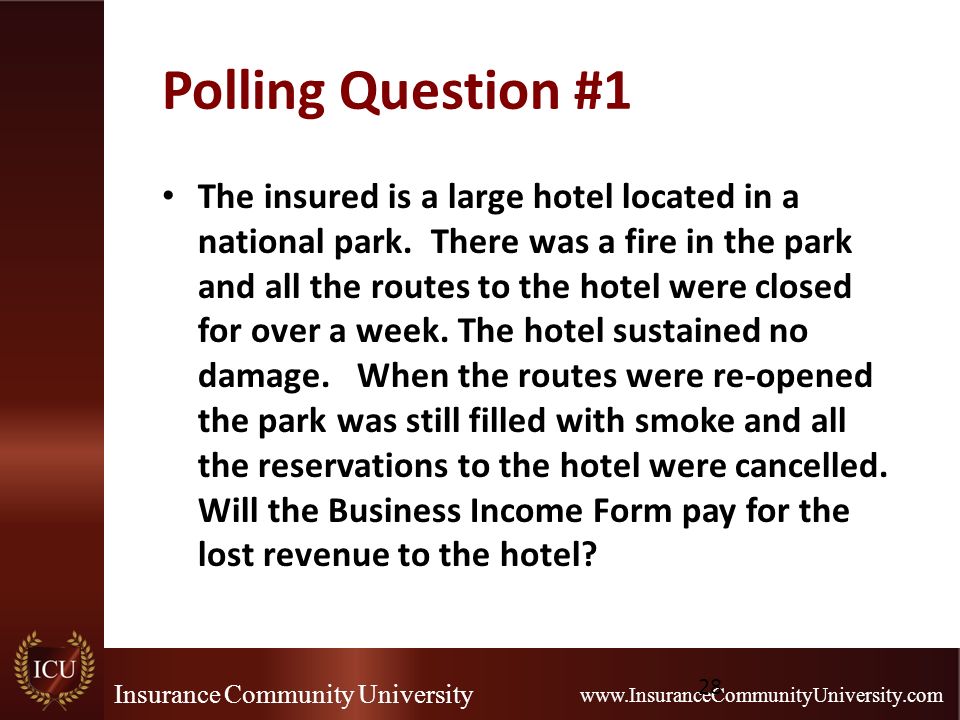 Polling Question #1

• The insured is a large hotel located in a national park. There was a fire in the park and all the routes to the hotel were closed for over a week. The hotel sustained no damage. When the routes were re-opened the park was still filled with smoke and all the reservations to the hotel were cancelled. Will the Business Income Form pay for the lost revenue to the hotel?

ICU

Insurance Community University

28

www.InsuranceCommunityUniversity.com